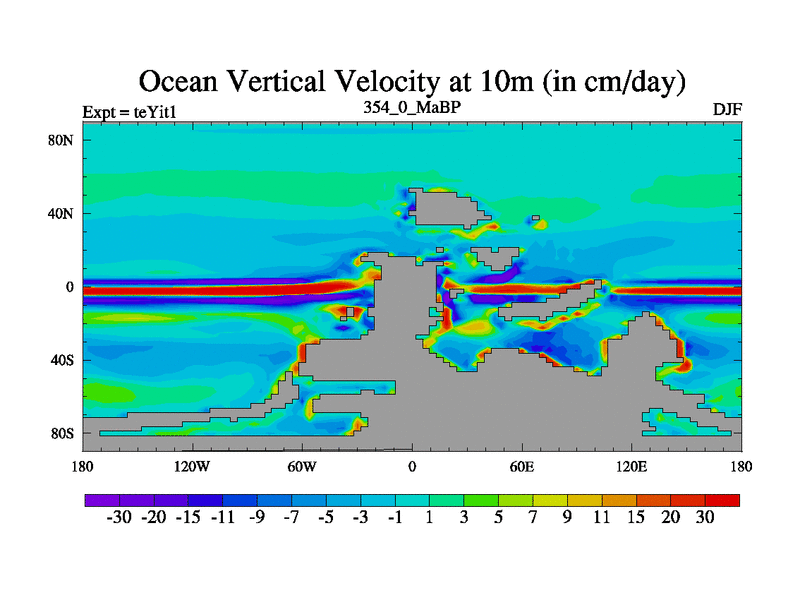 Ocean Vertical Velocity at 10m (in cm/day)

Expt = teYit1
354_0_MaBP
DJF

80N
40N
0
40S
80S

180 120W 60W 0 60E 120E 180

-30 -20 -15 -11 -9 -7 -5 -3 -1 1 3 5 7 9 11 15 20 30